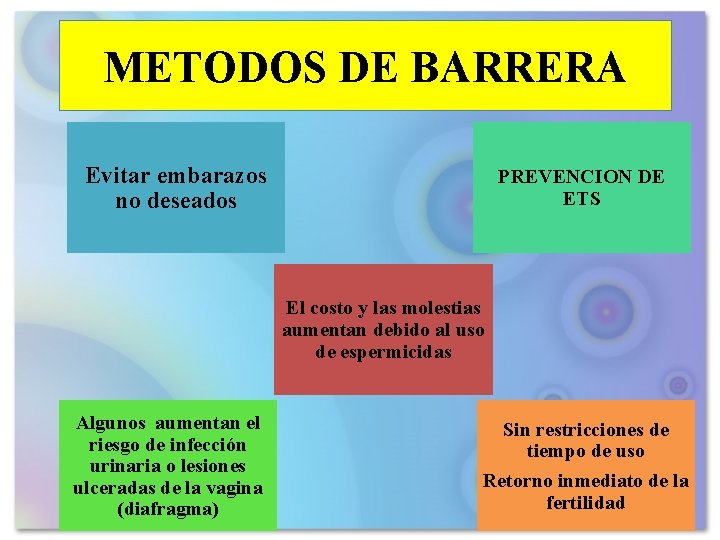 METODOS DE BARRERA

Evitar embarazos no deseados

PREVENCION DE ETS

El costo y las molestias aumentan debido al uso de espermicidas

Algunos aumentan el riesgo de infección urinaria o lesiones ulceradas de la vagina (diafragma)

Sin restricciones de tiempo de uso

Retorno inmediato de la fertilidad